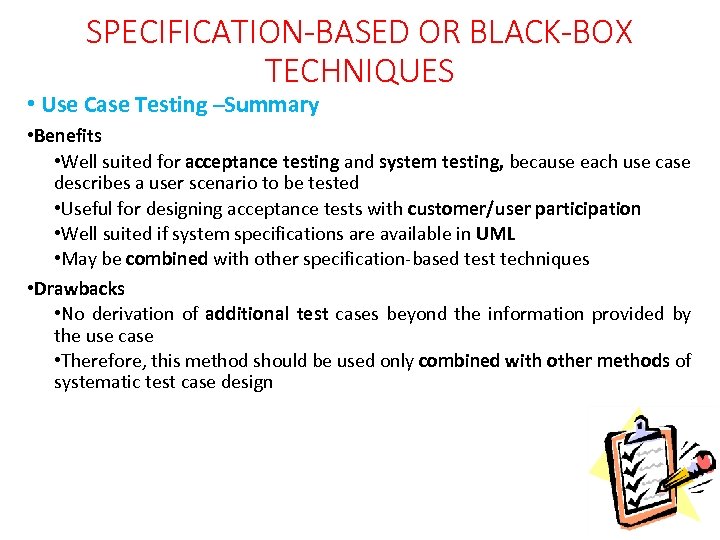 SPECIFICATION-BASED OR BLACK-BOX TECHNIQUES

• Use Case Testing –Summary

•Benefits

•Well suited for acceptance testing and system testing, because each use case describes a user scenario to be tested

•Useful for designing acceptance tests with customer/user participation

•Well suited if system specifications are available in UML

•May be combined with other specification-based test techniques

•Drawbacks

•No derivation of additional test cases beyond the information provided by the use case

•Therefore, this method should be used only combined with other methods of systematic test case design